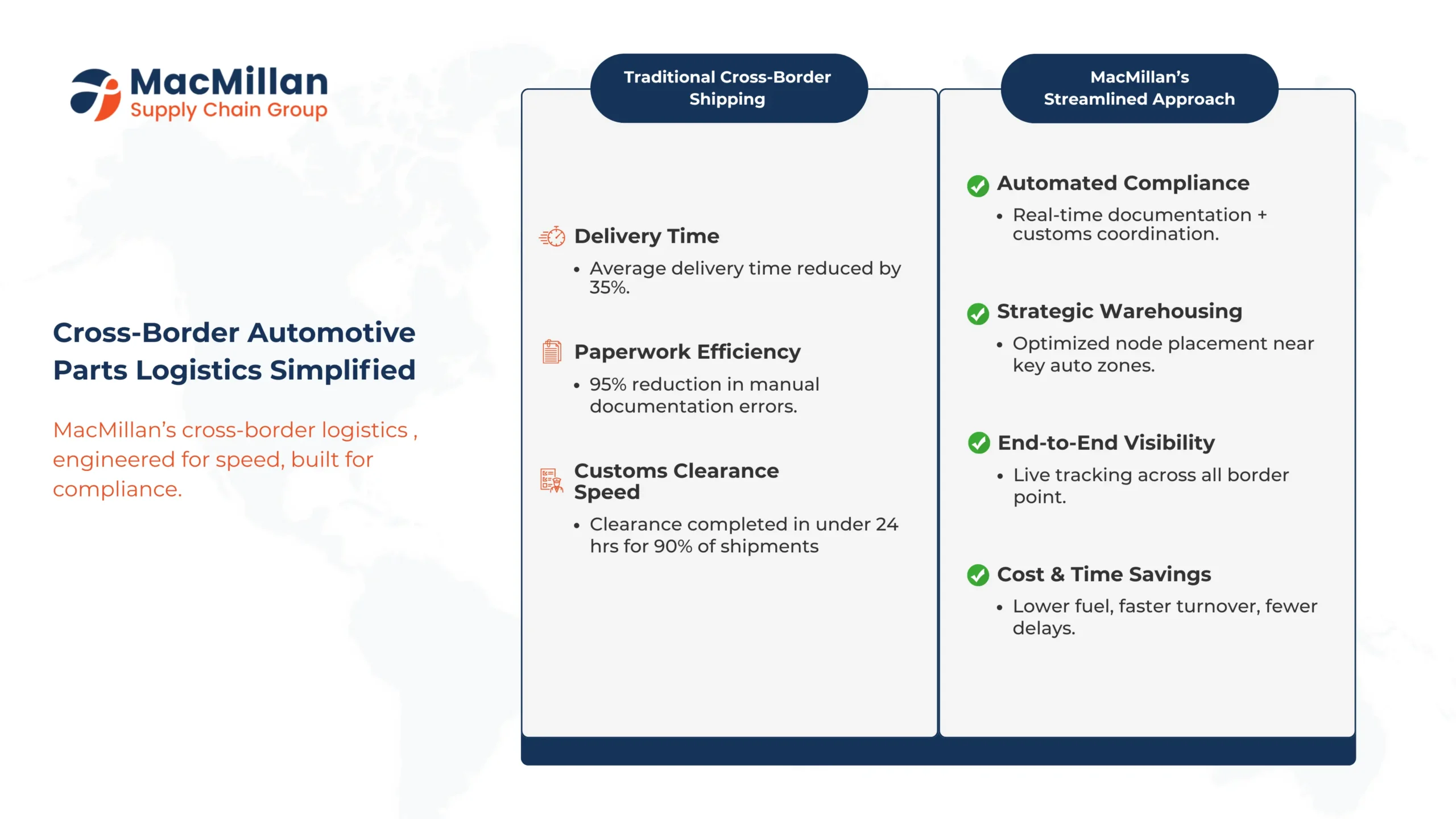 MacMillan
Supply Chain Group

Cross-Border Automotive Parts Logistics Simplified

MacMillan's cross-border logistics , engineered for speed, built for compliance.

Traditional Cross-Border Shipping

Delivery Time
• Average delivery time reduced by 35%.

Paperwork Efficiency
• 95% reduction in manual documentation errors.

Customs Clearance Speed
• Clearance completed in under 24 hrs for 90% of shipments

MacMillan's Streamlined Approach

Automated Compliance
• Real-time documentation + customs coordination.

Strategic Warehousing
• Optimized node placement near key auto zones.

End-to-End Visibility
• Live tracking across all border point.

Cost & Time Savings
• Lower fuel, faster turnover, fewer delays.